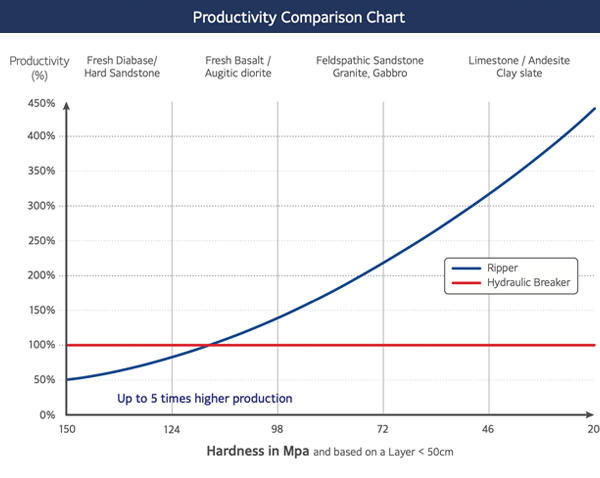 Productivity Comparison Chart

Productivity (%)

Fresh Diabase/ Hard Sandstone

Fresh Basalt / Augitic diorite

Feldspathic Sandstone Granite, Gabbro

Limestone / Andesite Clay slate

450%
400%
350%
300%
250%
200%
150%
100%
50%
0%

Ripper
Hydraulic Breaker

Up to 5 times higher production

150
124
98
72
46
20

Hardness in Mpa and based on a Layer < 50cm